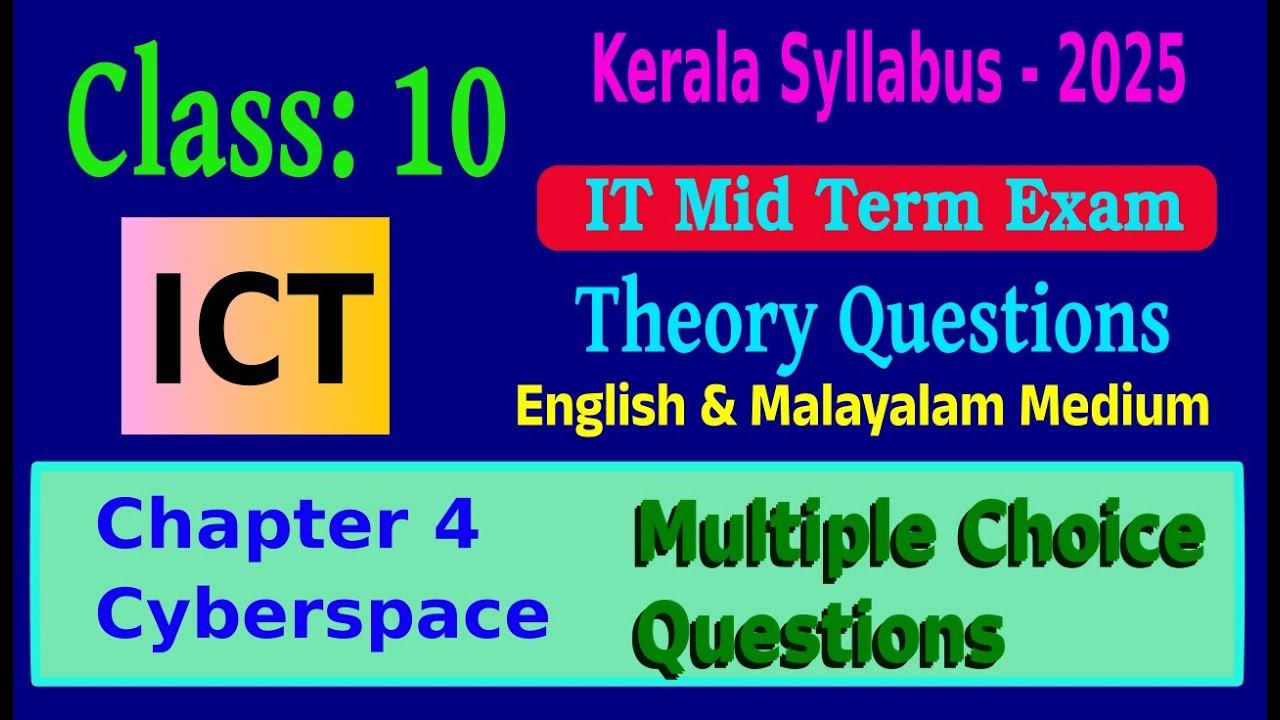 Class: 10

ICT

Kerala Syllabus - 2025

IT Mid Term Exam

Theory Questions

English & Malayalam Medium

Chapter 4
Cyberspace

Multiple Choice
Questions